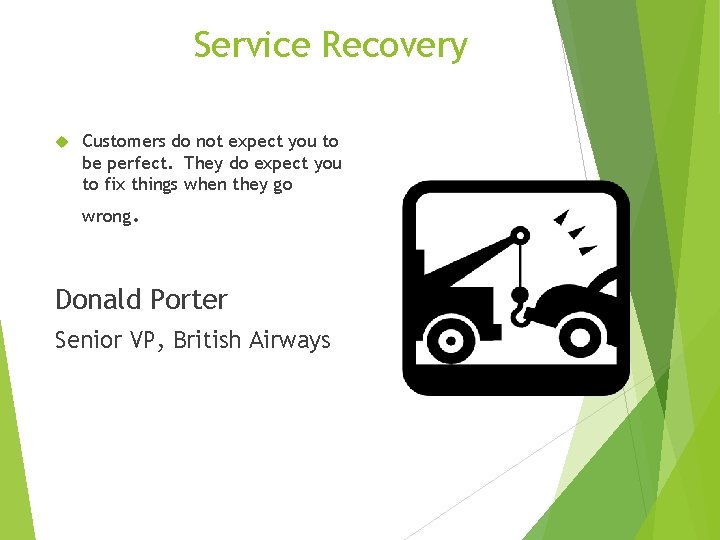 Service Recovery

Customers do not expect you to be perfect. They do expect you to fix things when they go wrong.

Donald Porter

Senior VP, British Airways